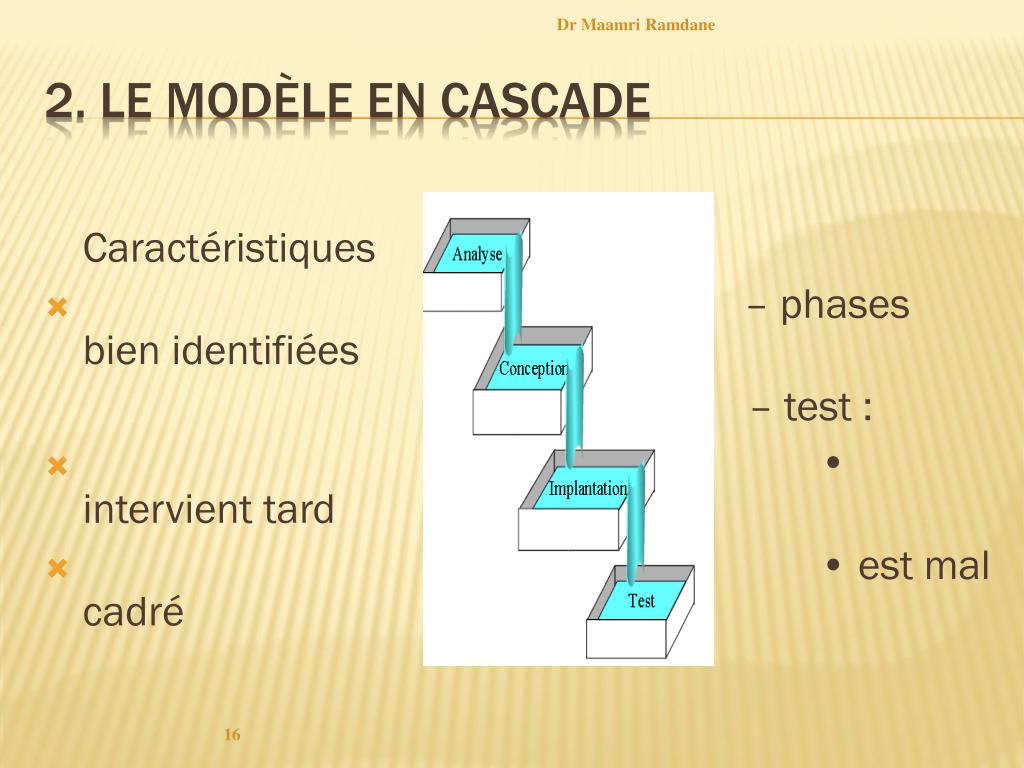 Dr Maamri Ramdane

2. LE MODÈLE EN CASCADE

Caractéristiques

– phases bien identifiées

– test :

• intervient tard

• est mal cadré

Analyse

Conception

Implantation

Test

16